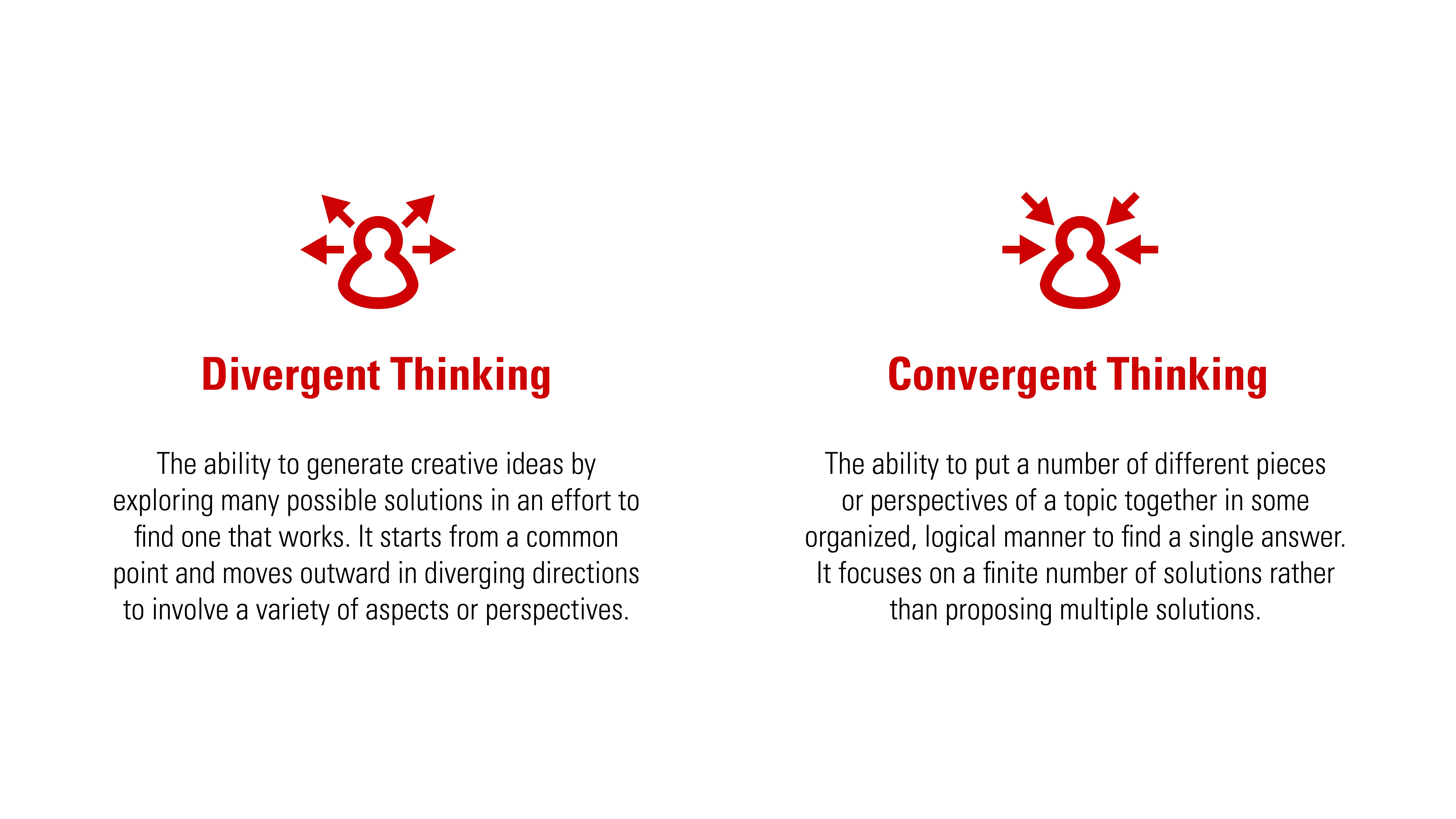 Divergent Thinking

The ability to generate creative ideas by exploring many possible solutions in an effort to find one that works. It starts from a common point and moves outward in diverging directions to involve a variety of aspects or perspectives.

Convergent Thinking

The ability to put a number of different pieces or perspectives of a topic together in some organized, logical manner to find a single answer. It focuses on a finite number of solutions rather than proposing multiple solutions.